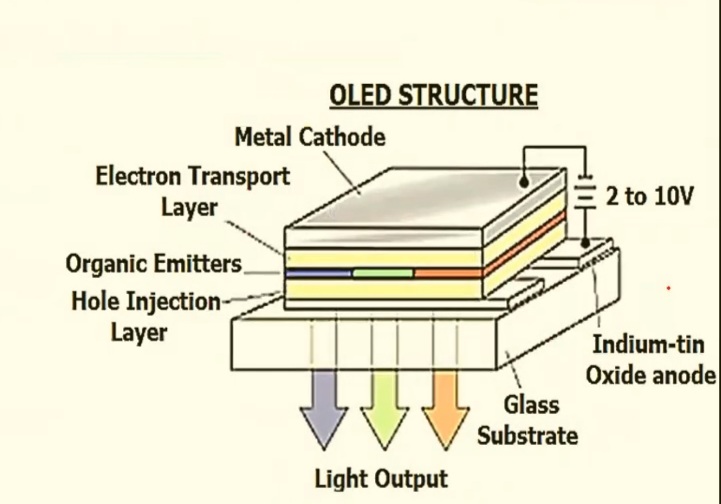 OLED STRUCTURE

Metal Cathode

Electron Transport Layer

2 to 10V

Organic Emitters

Hole Injection Layer

Indium-tin Oxide anode

Glass Substrate

Light Output